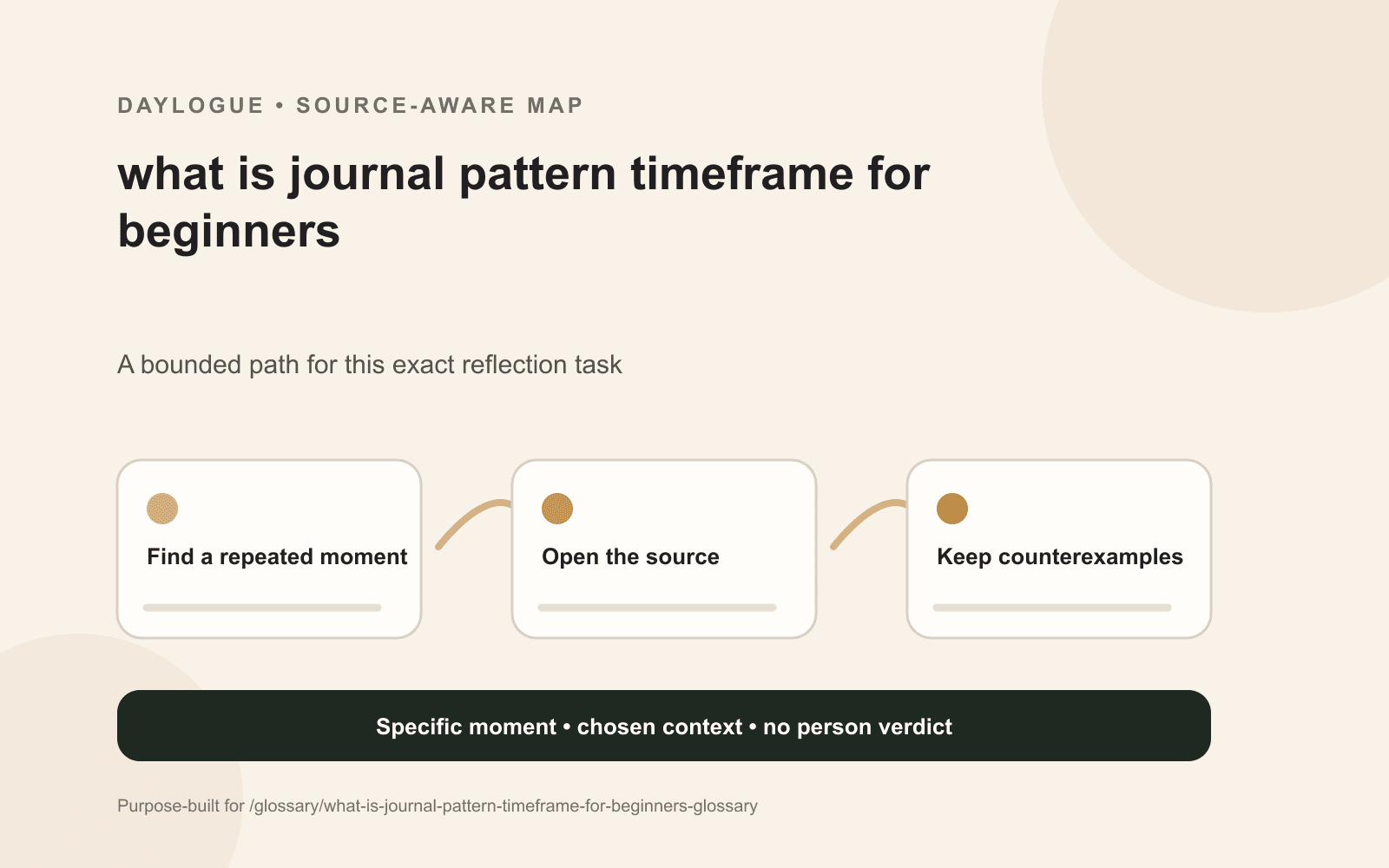 DAYLOGUE • SOURCE-AWARE MAP

what is journal pattern timeframe for beginners

A bounded path for this exact reflection task

Find a repeated moment

Open the source

Keep counterexamples

Specific moment • chosen context • no person verdict

Purpose-built for /glossary/what-is-journal-pattern-timeframe-for-beginners-glossary